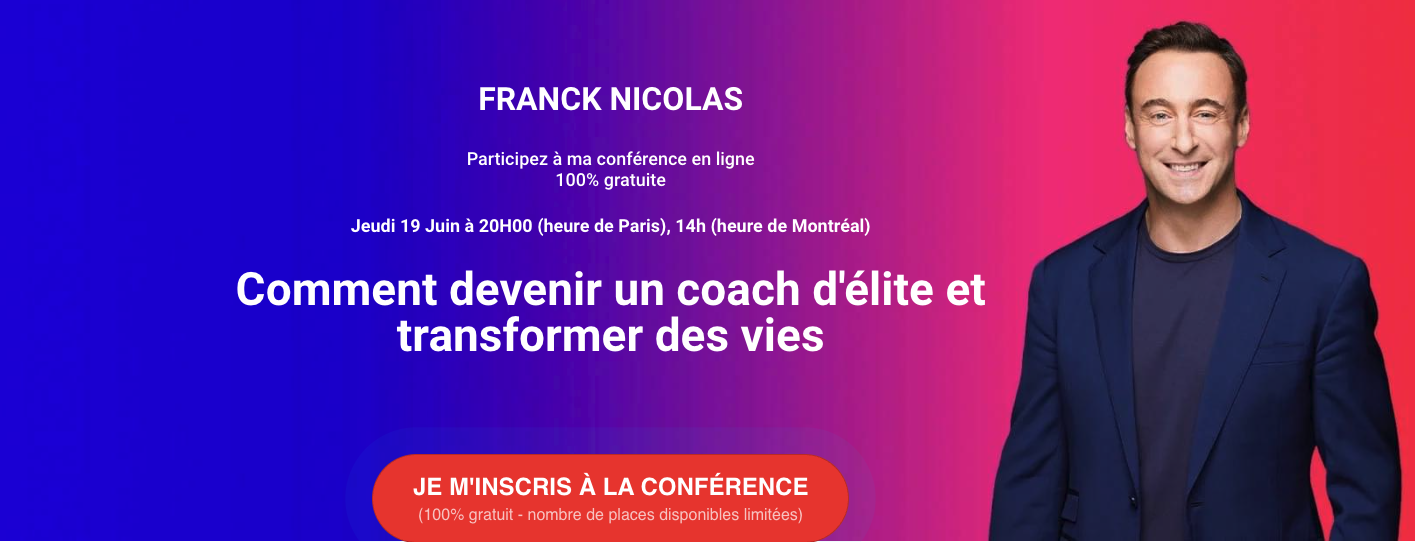 FRANCK NICOLAS

Participez à ma conférence en ligne
100% gratuite

Jeudi 19 Juin à 20H00 (heure de Paris), 14h (heure de Montréal)

Comment devenir un coach d'élite et transformer des vies

JE M'INSCRIS À LA CONFÉRENCE
(100% gratuit - nombre de places disponibles limitées)